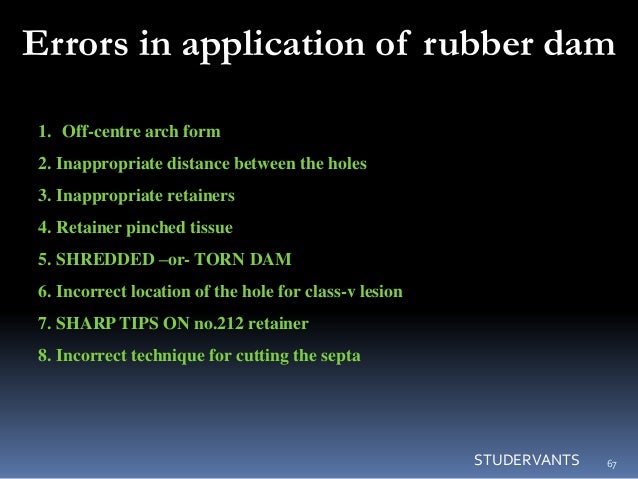 Errors in application of rubber dam

1. Off-centre arch form
2. Inappropriate distance between the holes
3. Inappropriate retainers
4. Retainer pinched tissue
5. SHREDDED –or- TORN DAM
6. Incorrect location of the hole for class-v lesion
7. SHARP TIPS ON no.212 retainer
8. Incorrect technique for cutting the septa

STUDERVANTS 67